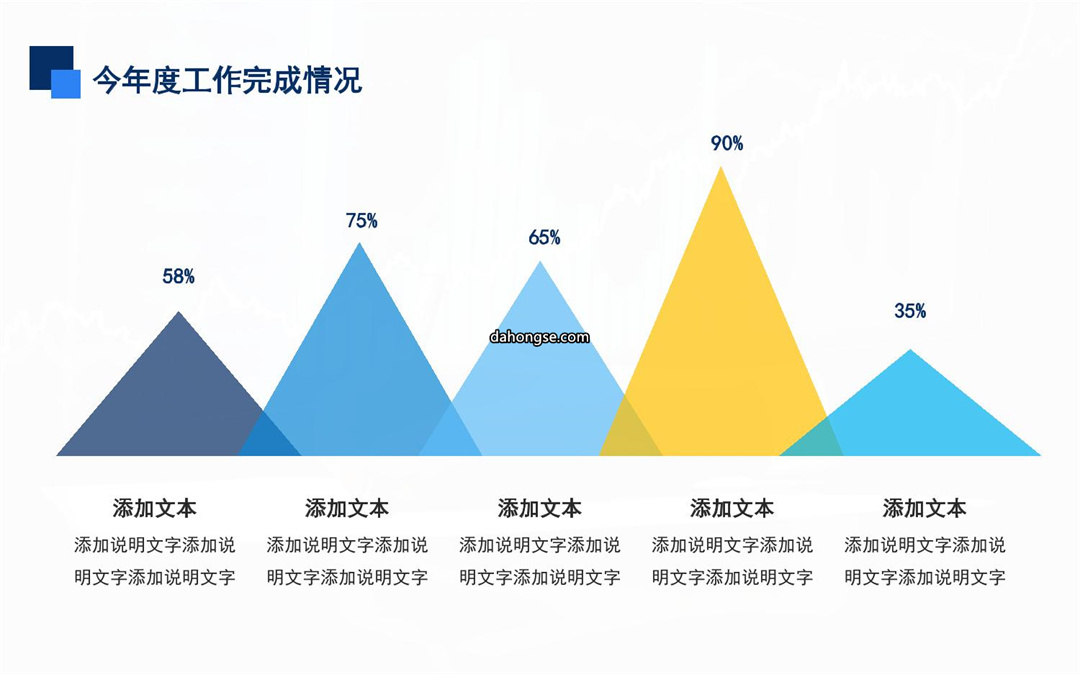 今年度工作完成情况

58%

75%

65%

90%

35%

dahongse.com

添加文本

添加说明文字添加说明文字添加说明文字

添加文本

添加说明文字添加说明文字添加说明文字

添加文本

添加说明文字添加说明文字添加说明文字

添加文本

添加说明文字添加说明文字添加说明文字

添加文本

添加说明文字添加说明文字添加说明文字